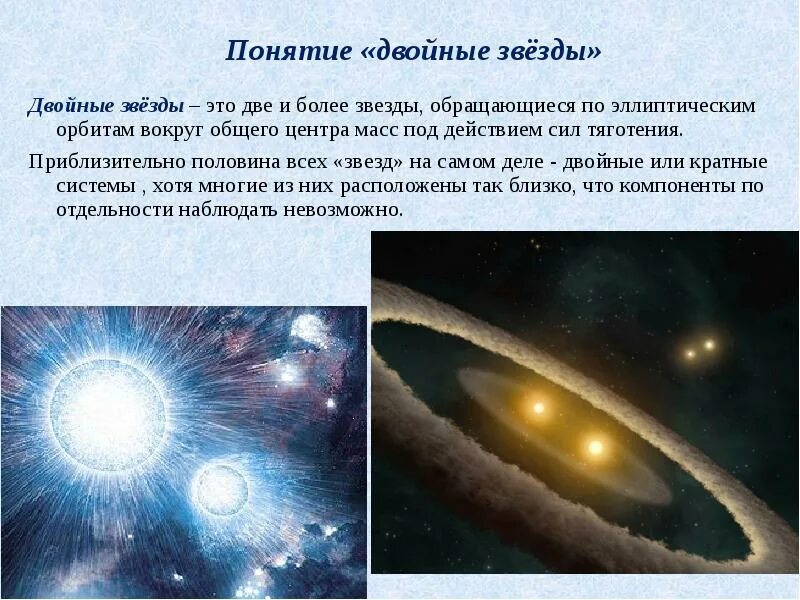 Понятие «двойные звёзды»

Двойные звёзды – это две и более звезды, обращающиеся по эллиптическим орбитам вокруг общего центра масс под действием сил тяготения.

Приблизительно половина всех «звезд» на самом деле - двойные или кратные системы , хотя многие из них расположены так близко, что компоненты по отдельности наблюдать невозможно.